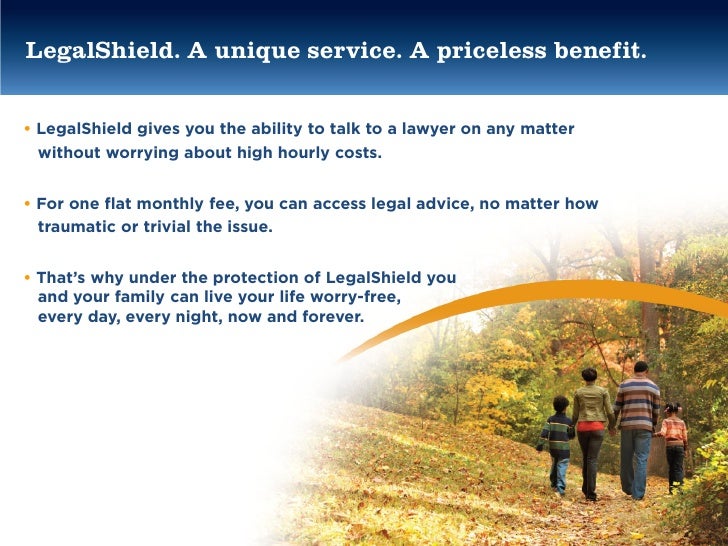 LegalShield. A unique service. A priceless benefit.

• LegalShield gives you the ability to talk to a lawyer on any matter without worrying about high hourly costs.

• For one flat monthly fee, you can access legal advice, no matter how traumatic or trivial the issue.

• That's why under the protection of LegalShield you and your family can live your life worry-free, every day, every night, now and forever.